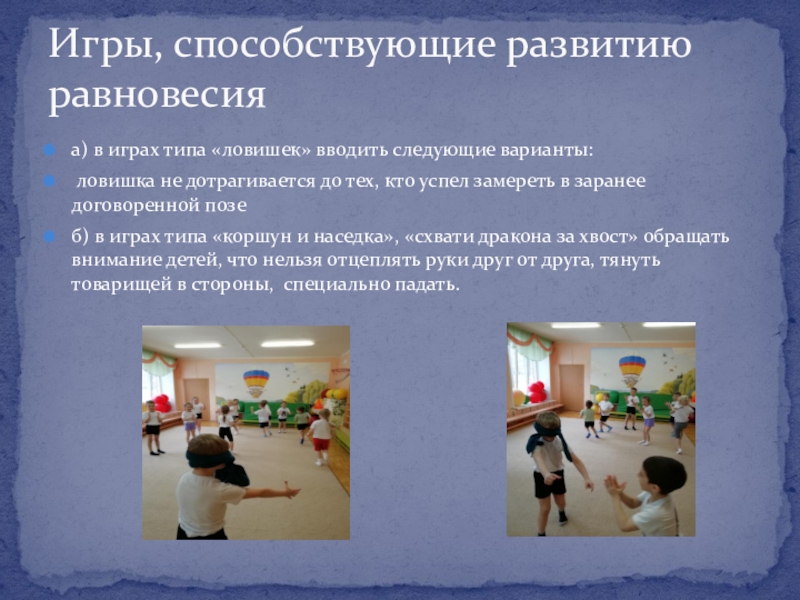 Игры, способствующие развитию равновесия

а) в играх типа «ловишек» вводить следующие варианты:

ловишка не дотрагивается до тех, кто успел замереть в заранее договоренной позе

б) в играх типа «коршун и наседка», «схвати дракона за хвост» обращать внимание детей, что нельзя отцеплять руки друг от друга, тянуть товарищей в стороны, специально падать.